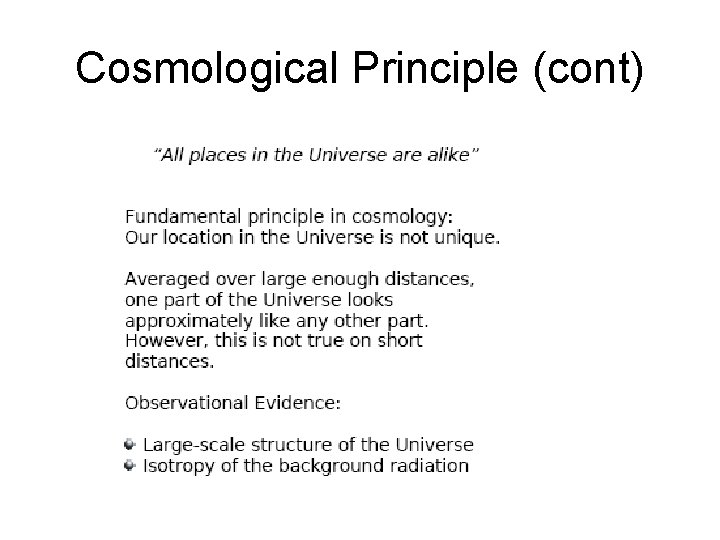 Cosmological Principle (cont)

"All places in the Universe are alike"

Fundamental principle in cosmology:
Our location in the Universe is not unique.

Averaged over large enough distances, one part of the Universe looks approximately like any other part. However, this is not true on short distances.

Observational Evidence:

- Large-scale structure of the Universe
- Isotropy of the background radiation